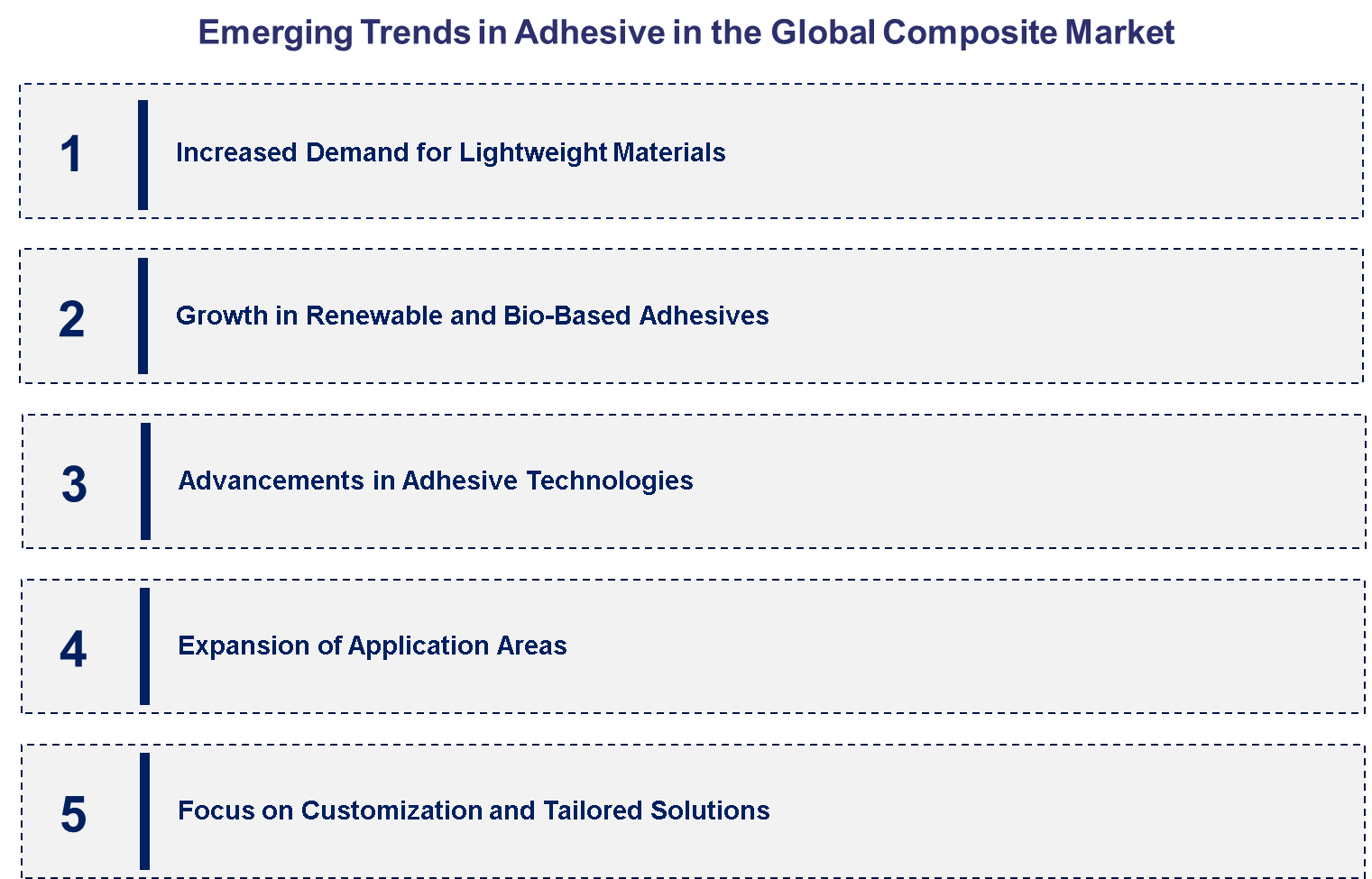 Emerging Trends in Adhesive in the Global Composite Market

1 Increased Demand for Lightweight Materials

2 Growth in Renewable and Bio-Based Adhesives

3 Advancements in Adhesive Technologies

4 Expansion of Application Areas

5 Focus on Customization and Tailored Solutions